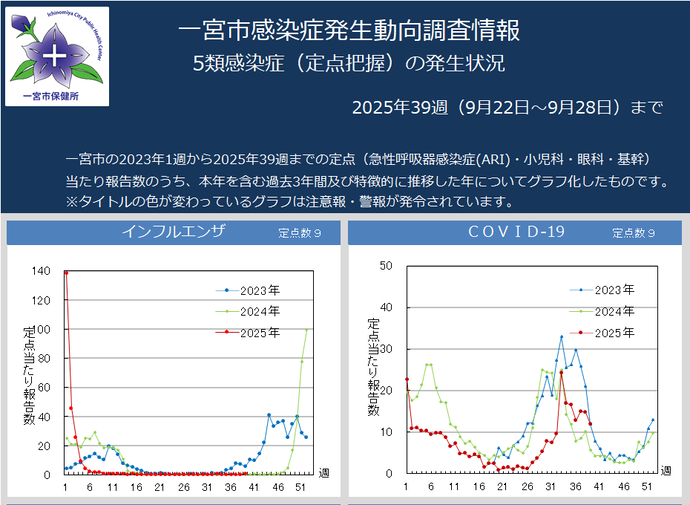 Ichinomiya City Public Health Center
一宮市保健所

一宮市感染症発生動向調査情報
5類感染症（定点把握）の発生状況

2025年39週（9月22日～9月28日）まで

一宮市の2023年1週から2025年39週までの定点（急性呼吸器感染症(ARI)・小児科・眼科・基幹）当たり報告数のうち、本年を含む過去3年間及び特徴的に推移した年についてグラフ化したものです。
※タイトルの色が変わっているグラフは注意報・警報が発令されています。

インフルエンザ　定点数９

140
120
100
80
60
40
20
0
定点当たり報告数
2023年
2024年
2025年
1 6 11 16 21 26 31 36 41 46 51 週

ＣＯＶＩＤ-19　定点数９

50
40
30
20
10
0
定点当たり報告数
2023年
2024年
2025年
1 6 11 16 21 26 31 36 41 46 51 週